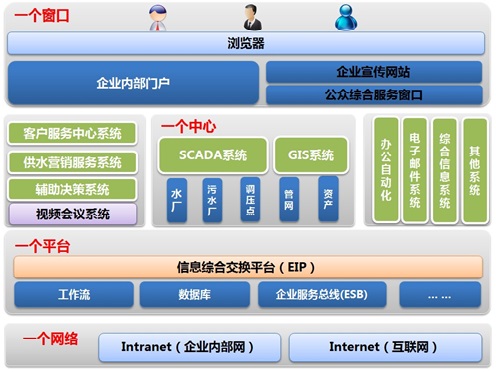 一个窗口

浏览器

企业内部门户

企业宣传网站

公众综合服务窗口

客户服务中心系统

供水营销服务系统

辅助决策系统

视频会议系统

一个中心

SCADA系统

GIS系统

水厂

污水厂

调压点

管网

资产

办公自动化

电子邮件系统

综合信息系统

其他系统

一个平台

信息综合交换平台（EIP）

工作流

数据库

企业服务总线(ESB)

……

一个网络

Intranet（企业内部网）

Internet（互联网）